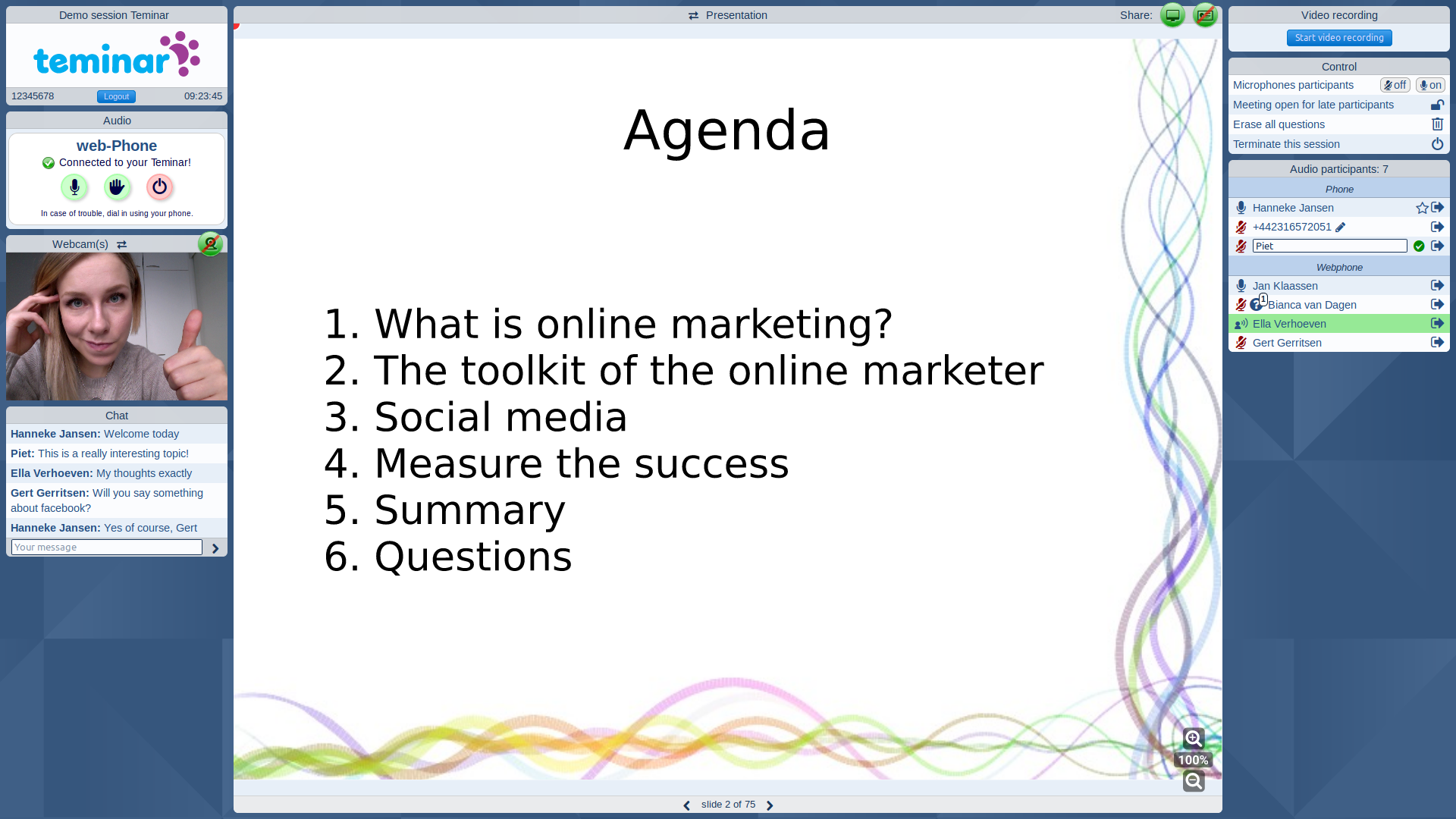 Demo session Teminar

teminar

12345678 Logout 09:23:45

Audio

web-Phone

Connected to your Teminar!

In case of trouble, dial in using your phone.

Webcam(s)

Chat

Hanneke Jansen: Welcome today

Piet: This is a really interesting topic!

Ella Verhoeven: My thoughts exactly

Gert Gerritsen: Will you say something about facebook?

Hanneke Jansen: Yes of course, Gert

Your message

Presentation

Share:

Agenda

1. What is online marketing?
2. The toolkit of the online marketer
3. Social media
4. Measure the success
5. Summary
6. Questions

100%

slide 2 of 75

Video recording

Start video recording

Control

Microphones participants off on

Meeting open for late participants

Erase all questions

Terminate this session

Audio participants: 7

Phone

Hanneke Jansen

+442316572051

Piet

Webphone

Jan Klaassen

1 Bianca van Dagen

Ella Verhoeven

Gert Gerritsen